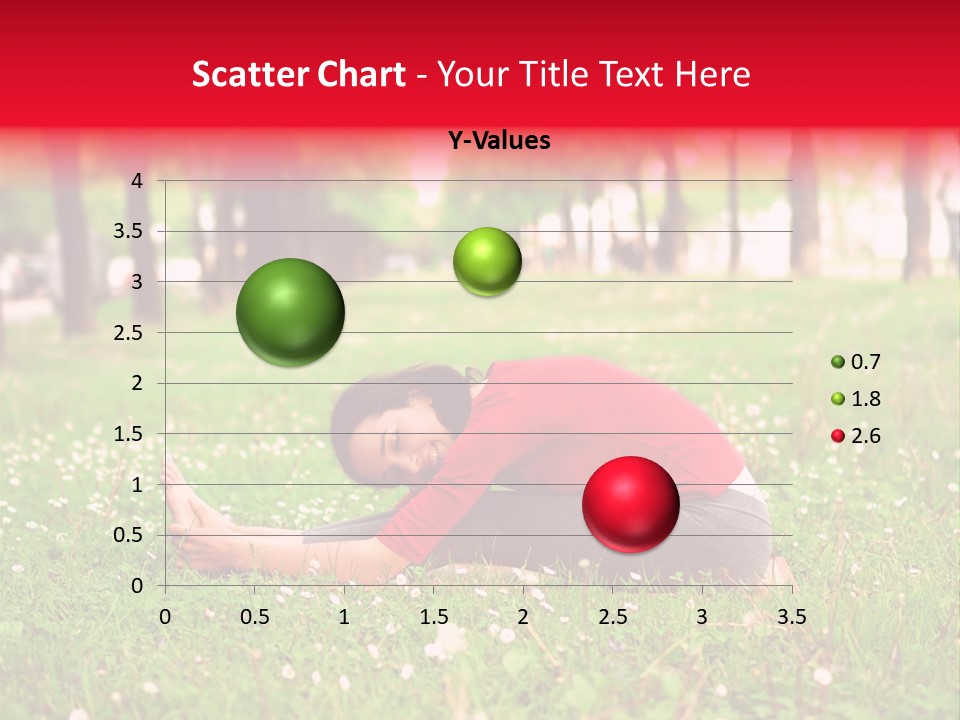 Scatter Chart - Your Title Text Here

Y-Values

4
3.5
3
2.5
2
1.5
1
0.5
0

0 0.5 1 1.5 2 2.5 3 3.5

0.7
1.8
2.6